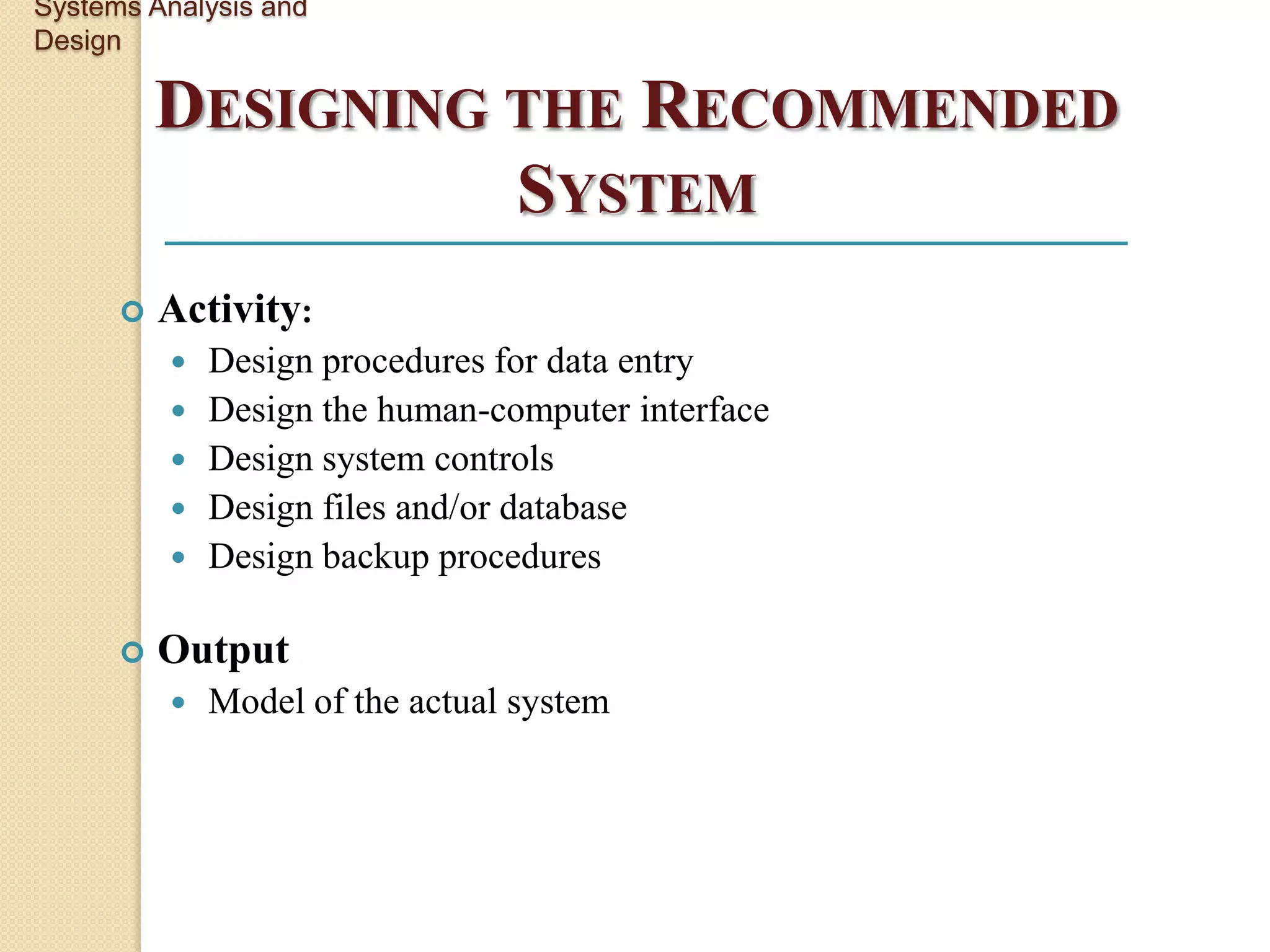 Systems Analysis and Design

DESIGNING THE RECOMMENDED SYSTEM

Activity:
- Design procedures for data entry
- Design the human-computer interface
- Design system controls
- Design files and/or database
- Design backup procedures

Output
- Model of the actual system